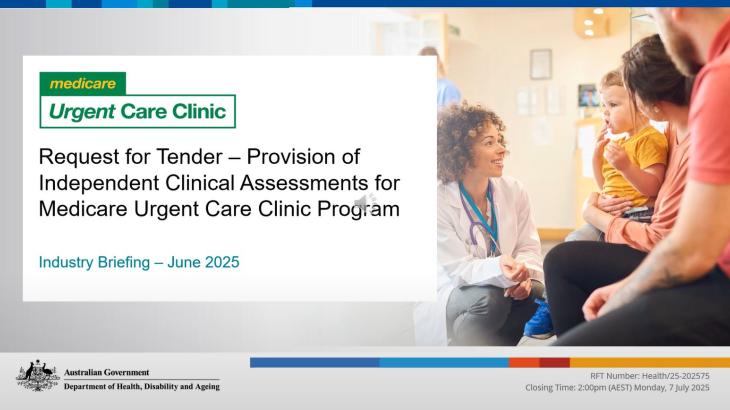 medicare
Urgent Care Clinic

Request for Tender – Provision of Independent Clinical Assessments for Medicare Urgent Care Clinic Program

Industry Briefing – June 2025

Australian Government
Department of Health, Disability and Ageing

RFT Number: Health/25-202575
Closing Time: 2:00pm (AEST) Monday, 7 July 2025